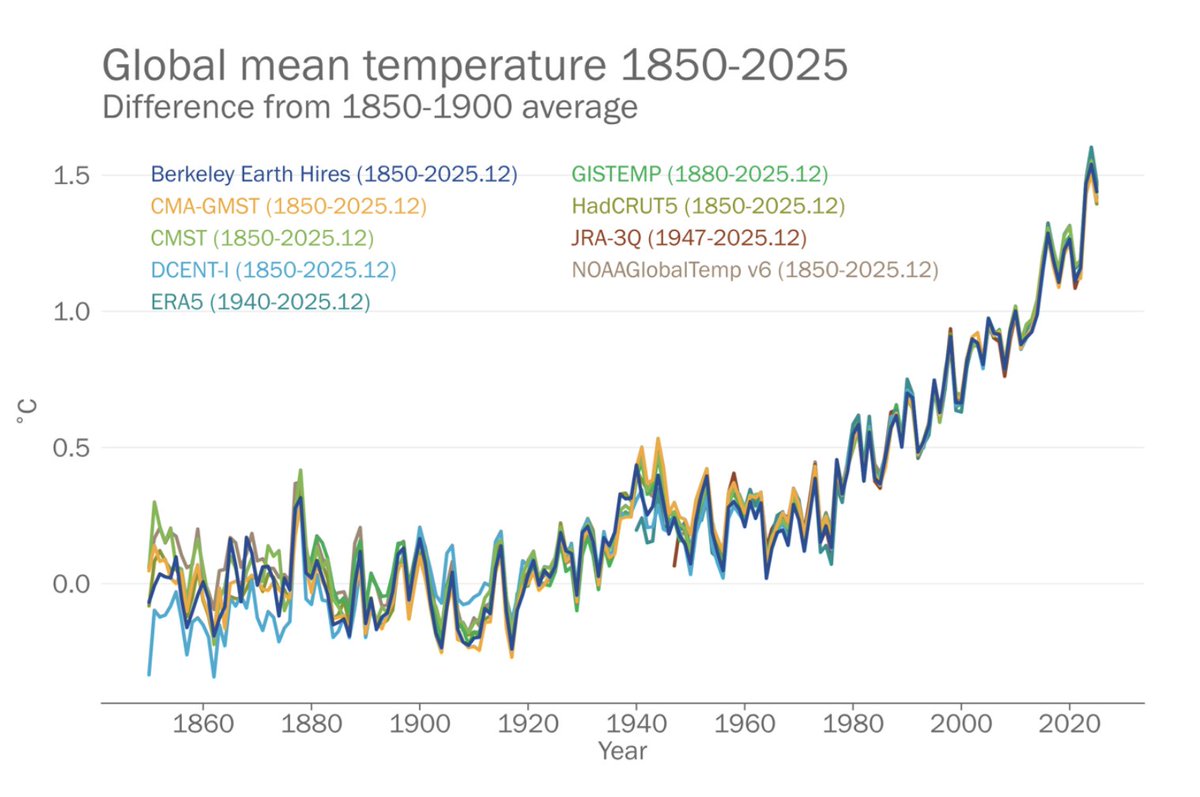 Global mean temperature 1850-2025
Difference from 1850-1900 average

Berkeley Earth Hires (1850-2025.12)
CMA-GMST (1850-2025.12)
CMST (1850-2025.12)
DCENT-I (1850-2025.12)
ERA5 (1940-2025.12)
GISTEMP (1880-2025.12)
HadCRUT5 (1850-2025.12)
JRA-3Q (1947-2025.12)
NOAAGlobalTemp v6 (1850-2025.12)

1.5
1.0
0.5
0.0
°C

1860
1880
1900
1920
1940
1960
1980
2000
2020
Year